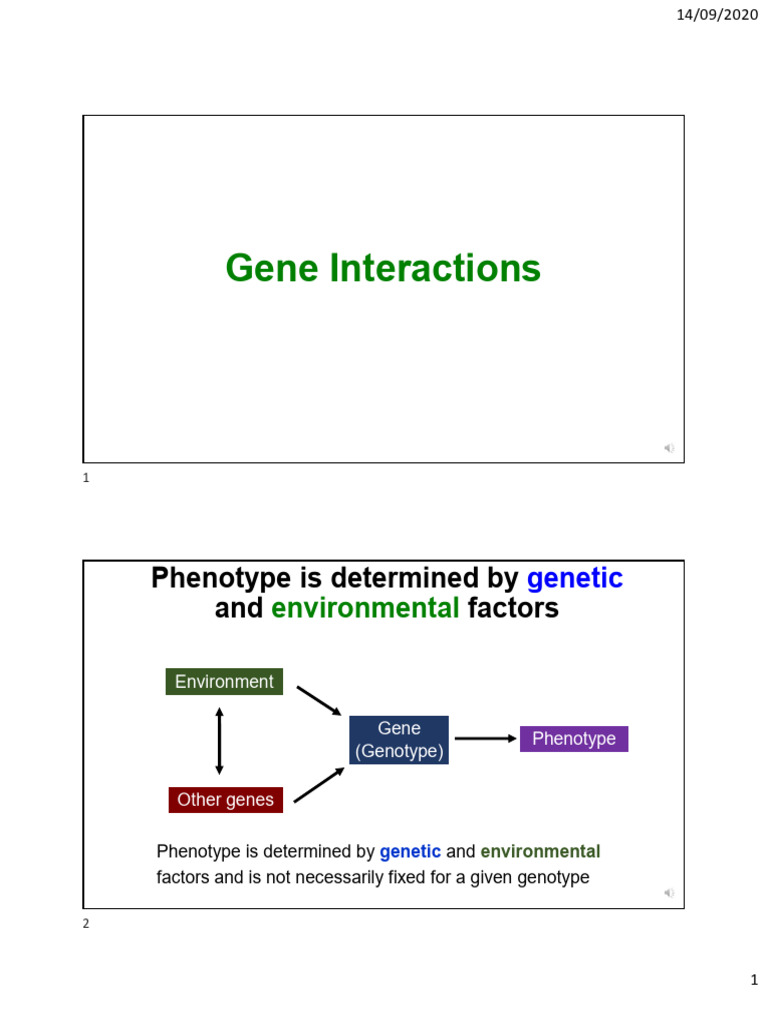 14/09/2020

Gene Interactions

1

Phenotype is determined by genetic and environmental factors

Environment

Gene (Genotype)

Phenotype

Other genes

Phenotype is determined by genetic and environmental factors and is not necessarily fixed for a given genotype

2

1